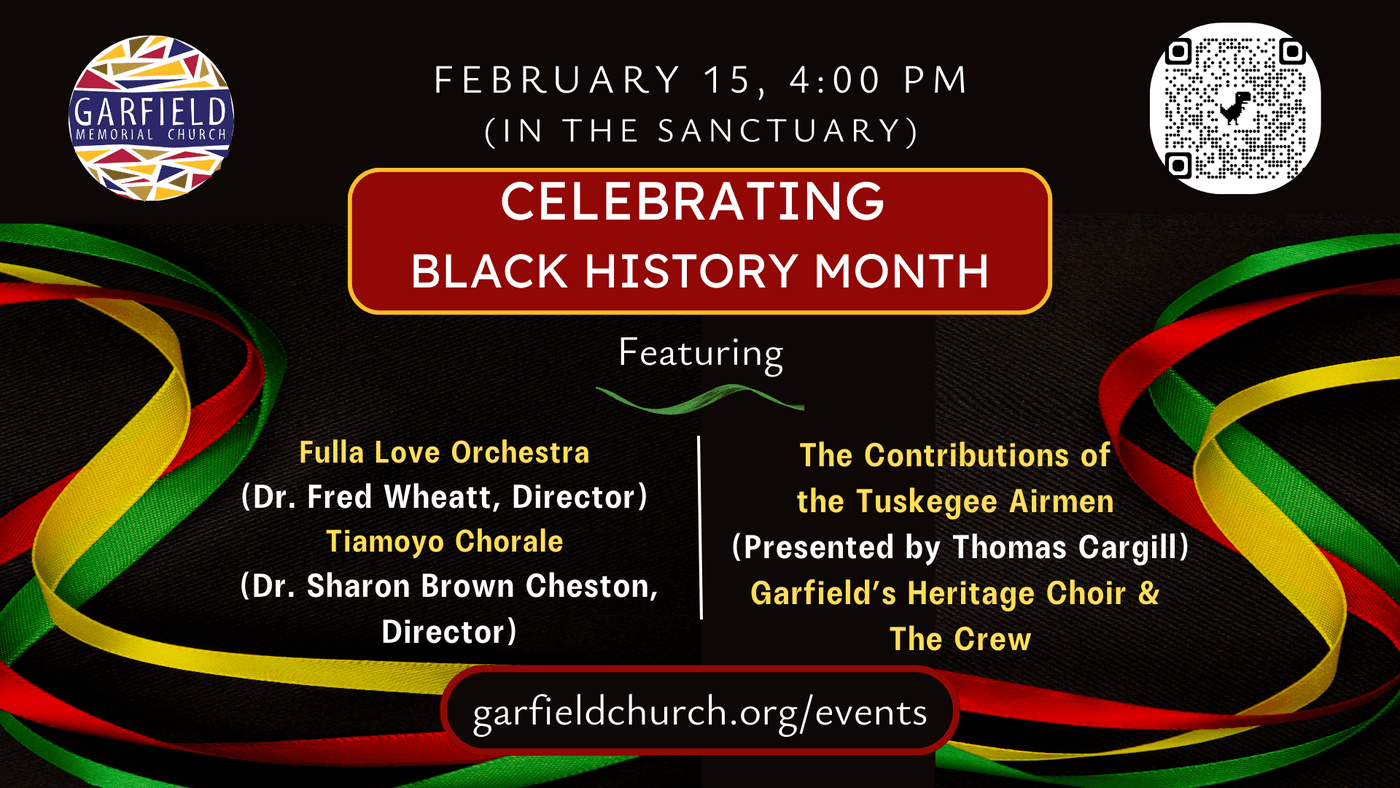 GARFIELD
MEMORIAL CHURCH

FEBRUARY 15, 4:00 PM
(IN THE SANCTUARY)

CELEBRATING
BLACK HISTORY MONTH

Featuring

Fulla Love Orchestra
(Dr. Fred Wheatt, Director)
Tiamoyo Chorale
(Dr. Sharon Brown Cheston, Director)

The Contributions of the Tuskegee Airmen
(Presented by Thomas Cargill)
Garfield's Heritage Choir & The Crew

garfieldchurch.org/events